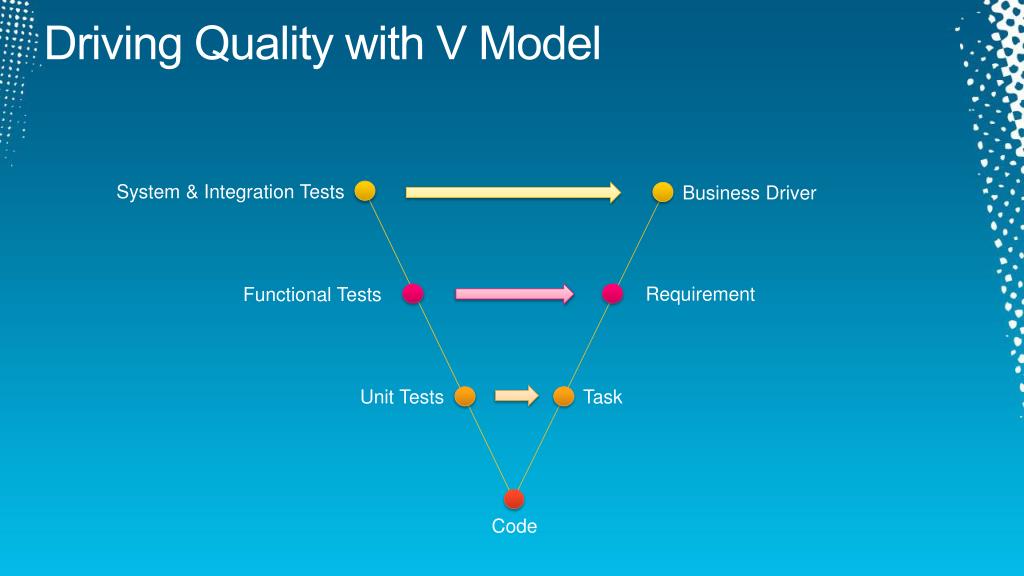 Driving Quality with V Model

System & Integration Tests

Business Driver

Functional Tests

Requirement

Unit Tests

Task

Code